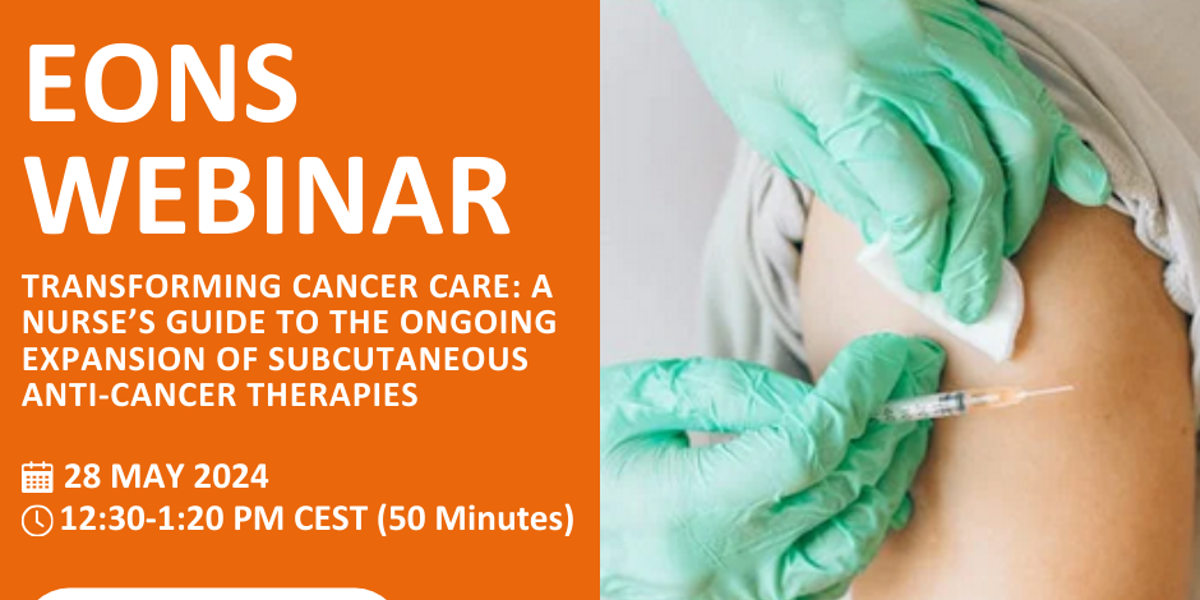 EONS WEBINAR

TRANSFORMING CANCER CARE: A NURSE'S GUIDE TO THE ONGOING EXPANSION OF SUBCUTANEOUS ANTI-CANCER THERAPIES

28 MAY 2024
12:30-1:20 PM CEST (50 Minutes)